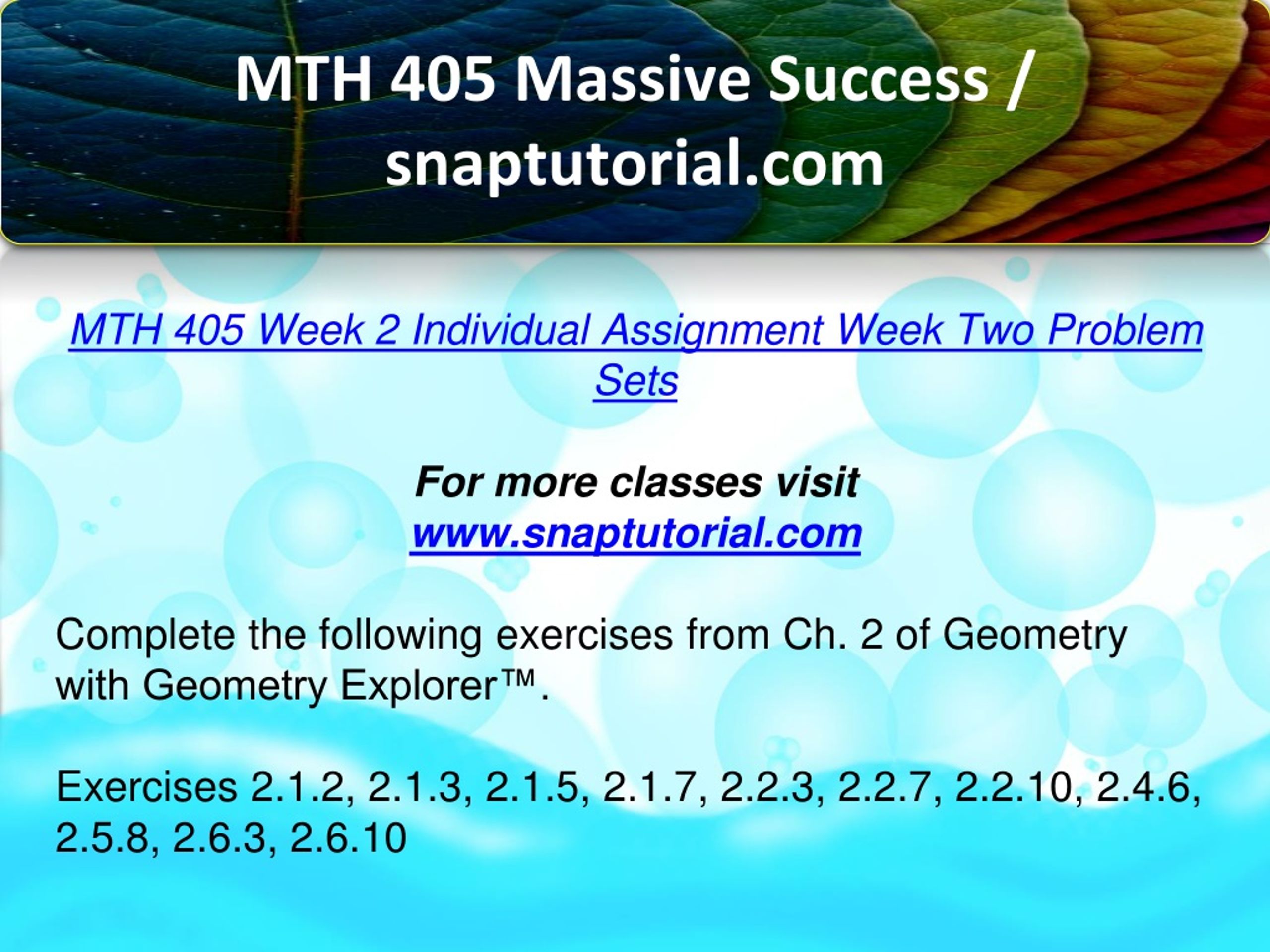 MTH 405 Massive Success / snaptutorial.com

MTH 405 Week 2 Individual Assignment Week Two Problem Sets

For more classes visit
www.snaptutorial.com

Complete the following exercises from Ch. 2 of Geometry with Geometry Explorer™.

Exercises 2.1.2, 2.1.3, 2.1.5, 2.1.7, 2.2.3, 2.2.7, 2.2.10, 2.4.6, 2.5.8, 2.6.3, 2.6.10